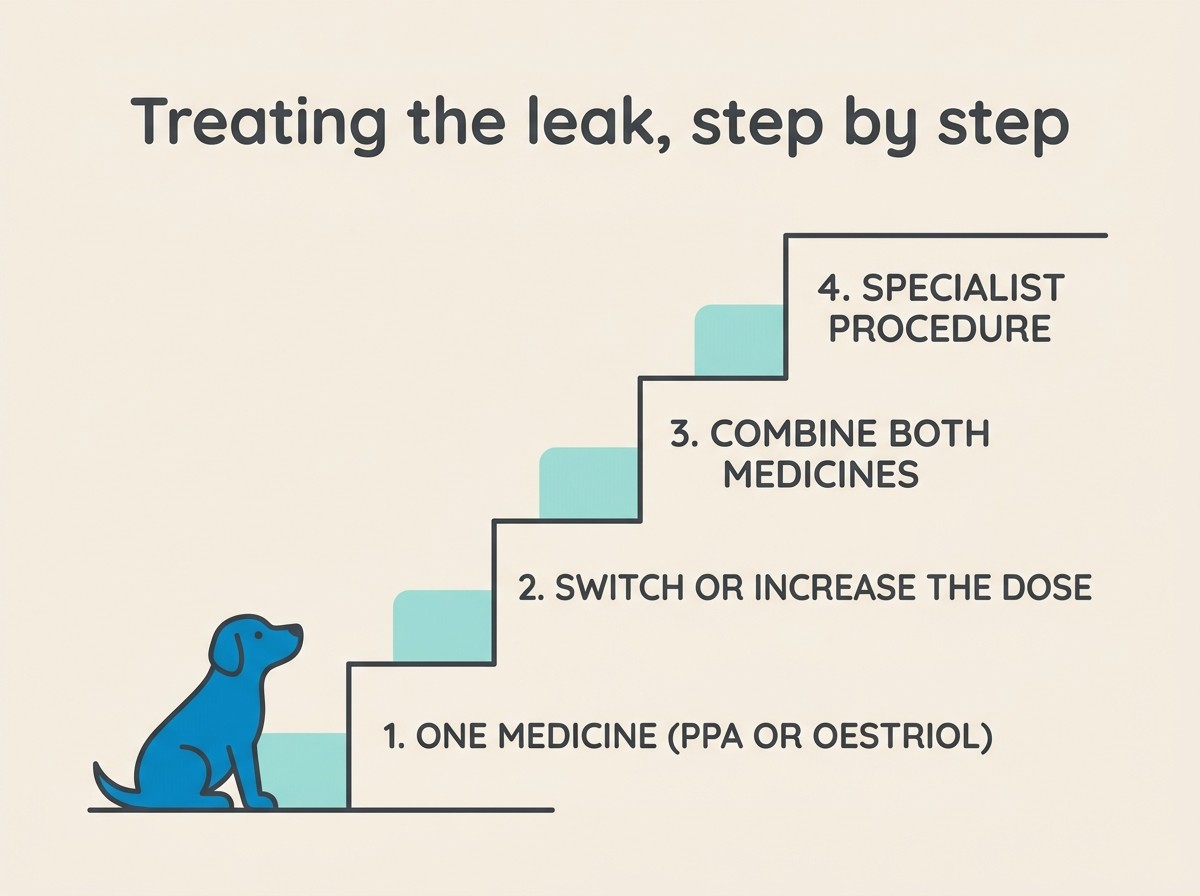 Treating the leak, step by step

4. SPECIALIST PROCEDURE

3. COMBINE BOTH MEDICINES

2. SWITCH OR INCREASE THE DOSE

1. ONE MEDICINE (PPA OR OESTRIOL)